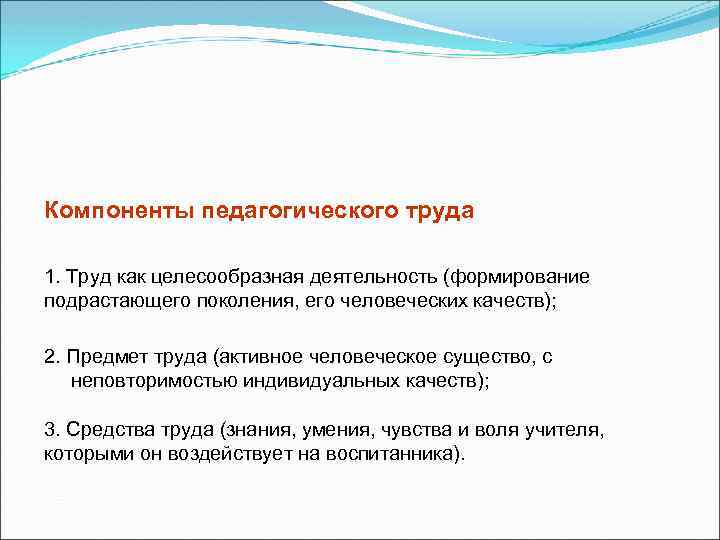 Компоненты педагогического труда

1. Труд как целесообразная деятельность (формирование подрастающего поколения, его человеческих качеств);

2. Предмет труда (активное человеческое существо, с неповторимостью индивидуальных качеств);

3. Средства труда (знания, умения, чувства и воля учителя, которыми он воздействует на воспитанника).